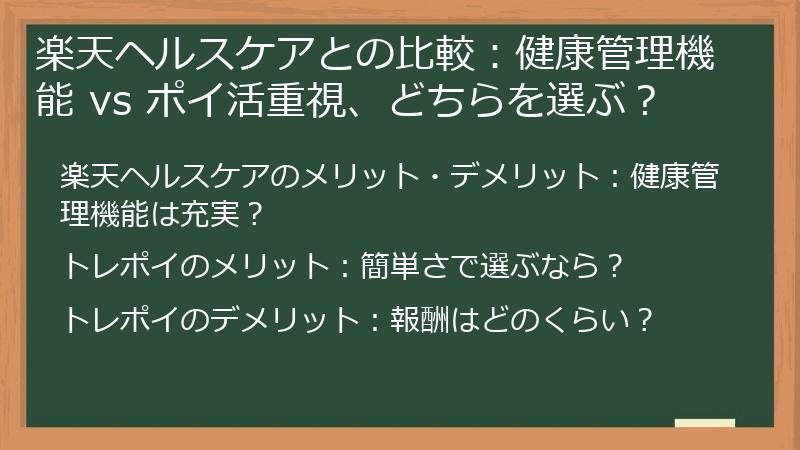 楽天ヘルスケアとの比較：健康管理機能 vs ポイ活重視、どちらを選ぶ？

楽天ヘルスケアのメリット・デメリット：健康管理機能は充実？

トレポイのメリット：簡単さで選ぶなら？

トレポイのデメリット：報酬はどのくらい？